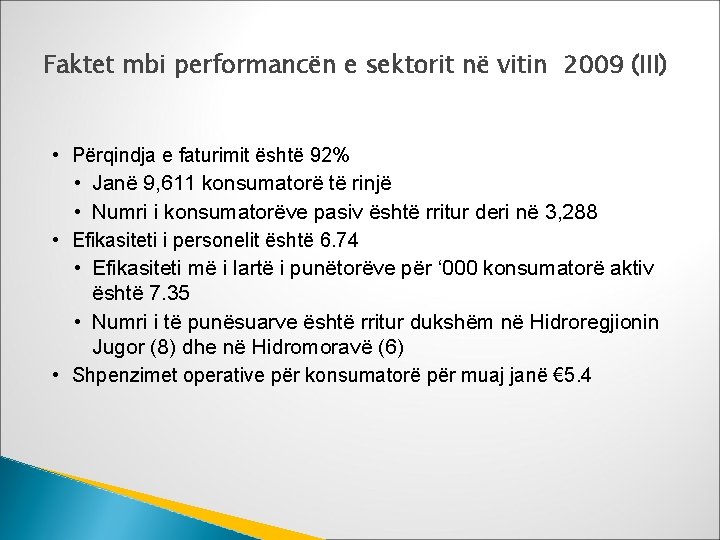 Faktet mbi performancën e sektorit në vitin 2009 (III)

• Përqindja e faturimit është 92%
  • Janë 9,611 konsumatorë të rinjë
  • Numri i konsumatorëve pasiv është rritur deri në 3,288
• Efikasiteti i personelit është 6.74
  • Efikasiteti më i lartë i punëtorëve për ‘000 konsumatorë aktiv është 7.35
  • Numri i të punësuarve është rritur dukshëm në Hidroregjionin Jugor (8) dhe në Hidromoravë (6)
• Shpenzimet operative për konsumatorë për muaj janë €5.4